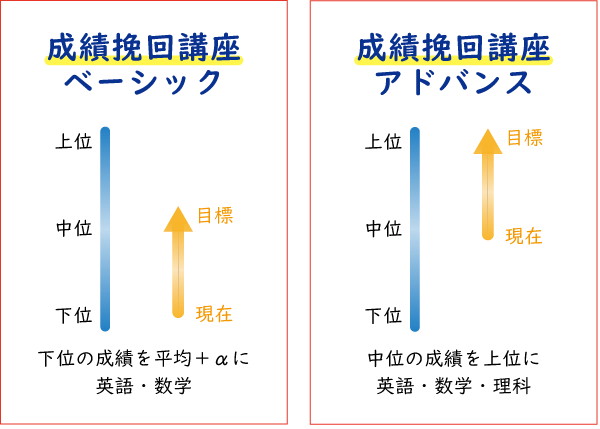 成績挽回講座
ベーシック

上位
中位
下位

目標
現在

下位の成績を平均＋αに
英語・数学

成績挽回講座
アドバンス

上位
中位
下位

目標
現在

中位の成績を上位に
英語・数学・理科